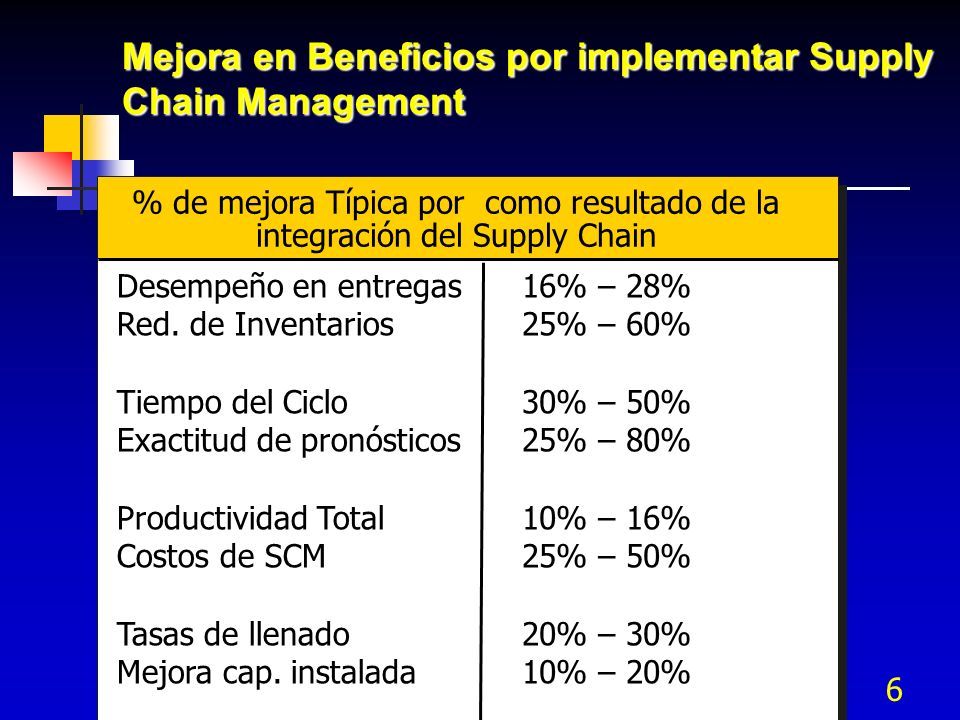 Mejora en Beneficios por implementar Supply Chain Management

| % de mejora Típica por como resultado de la integración del Supply Chain | |
|---|---|
| Desempeño en entregas | 16% – 28% |
| Red. de Inventarios | 25% – 60% |
| Tiempo del Ciclo | 30% – 50% |
| Exactitud de pronósticos | 25% – 80% |
| Productividad Total | 10% – 16% |
| Costos de SCM | 25% – 50% |
| Tasas de llenado | 20% – 30% |
| Mejora cap. instalada | 10% – 20% |

6